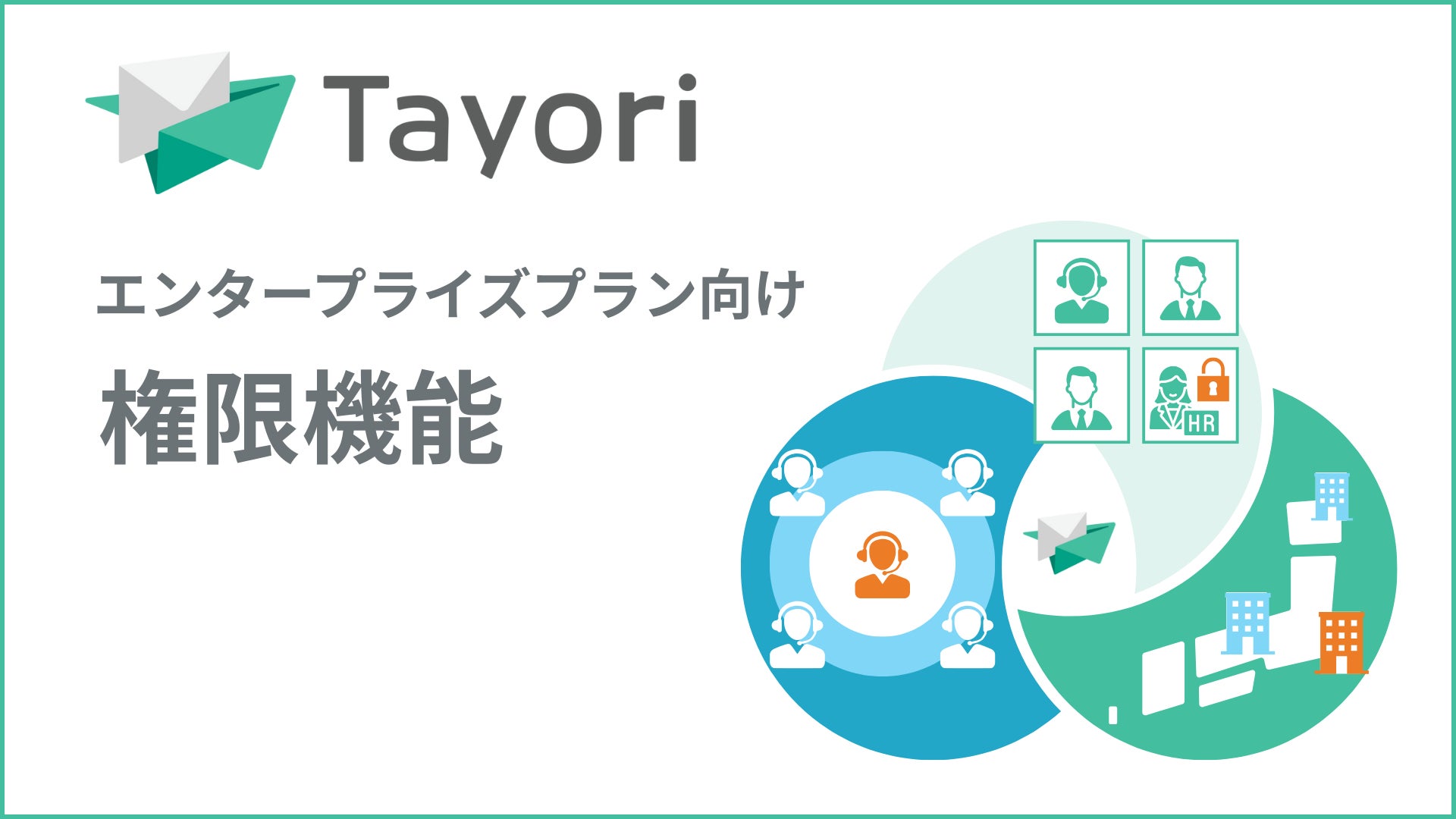 Tayori

エンタープライズプラン向け

権限機能

HR